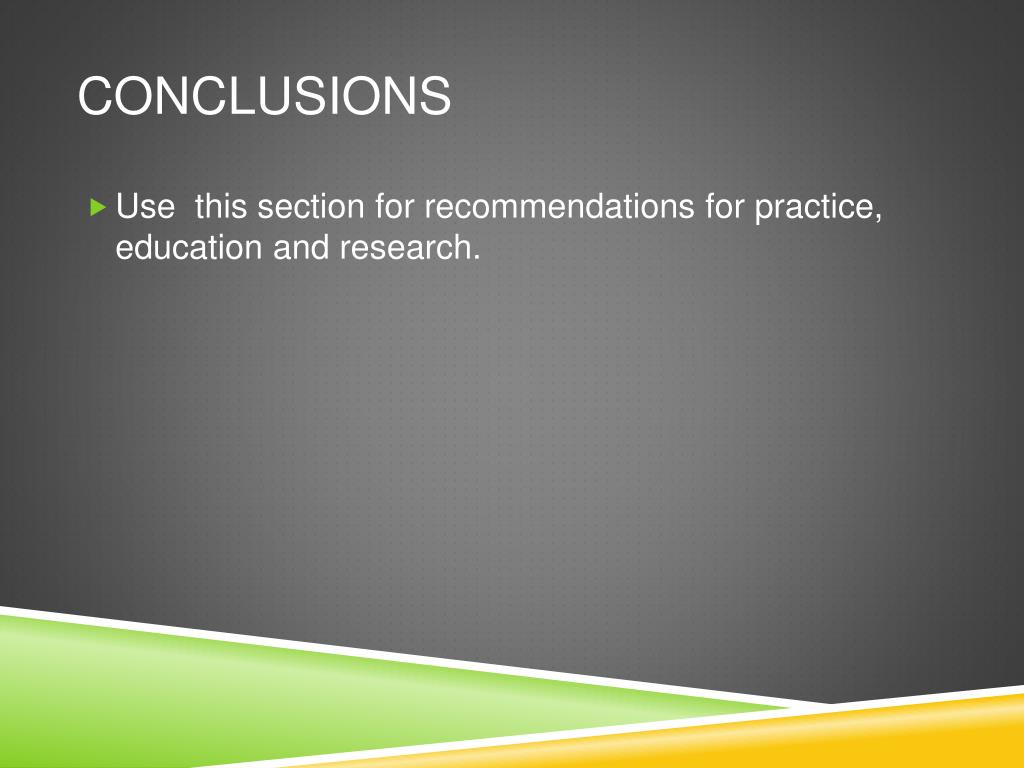 CONCLUSIONS

Use this section for recommendations for practice, education and research.